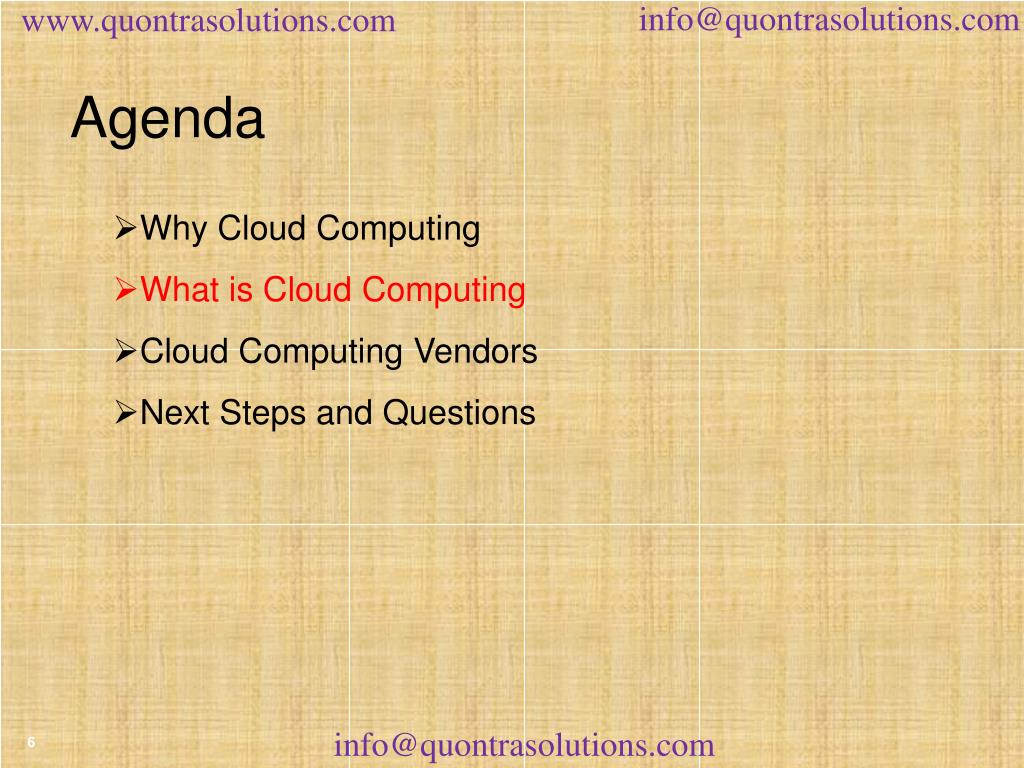 www.quontrasolutions.com info@quontrasolutions.com

Agenda

➢Why Cloud Computing
➢What is Cloud Computing
➢Cloud Computing Vendors
➢Next Steps and Questions

6

info@quontrasolutions.com